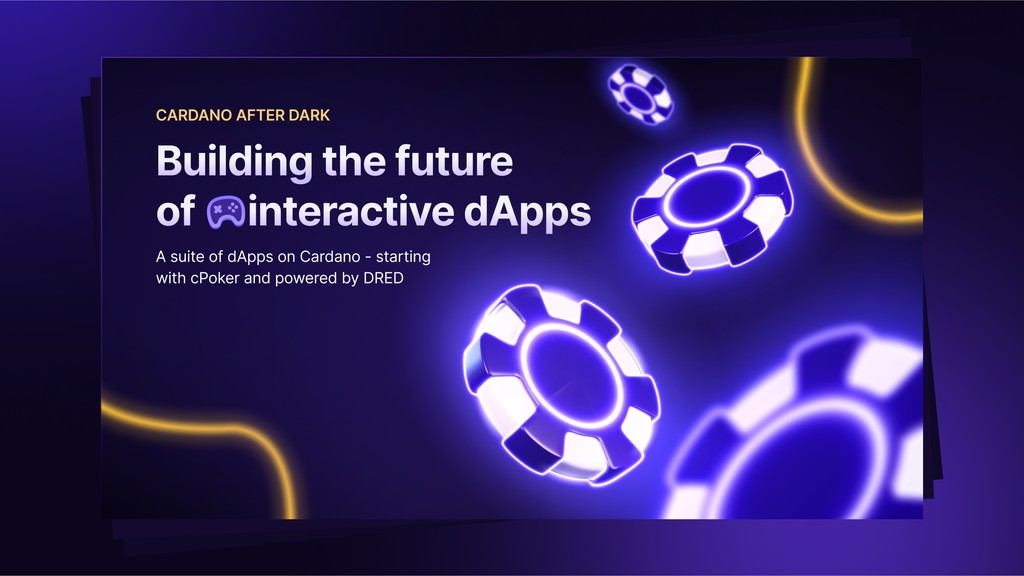 CARDANO AFTER DARK

Building the future of interactive dApps

A suite of dApps on Cardano - starting with cPoker and powered by DRED